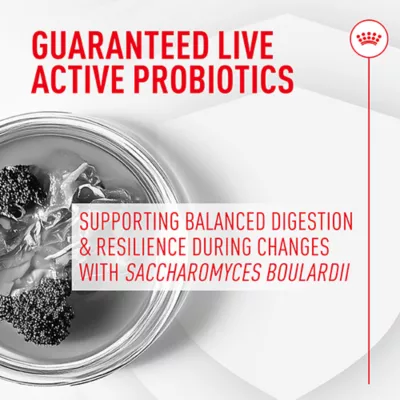 GUARANTEED LIVE ACTIVE PROBIOTICS

SUPPORTING BALANCED DIGESTION & RESILIENCE DURING CHANGES WITH SACCHAROMYCES BOULARDII